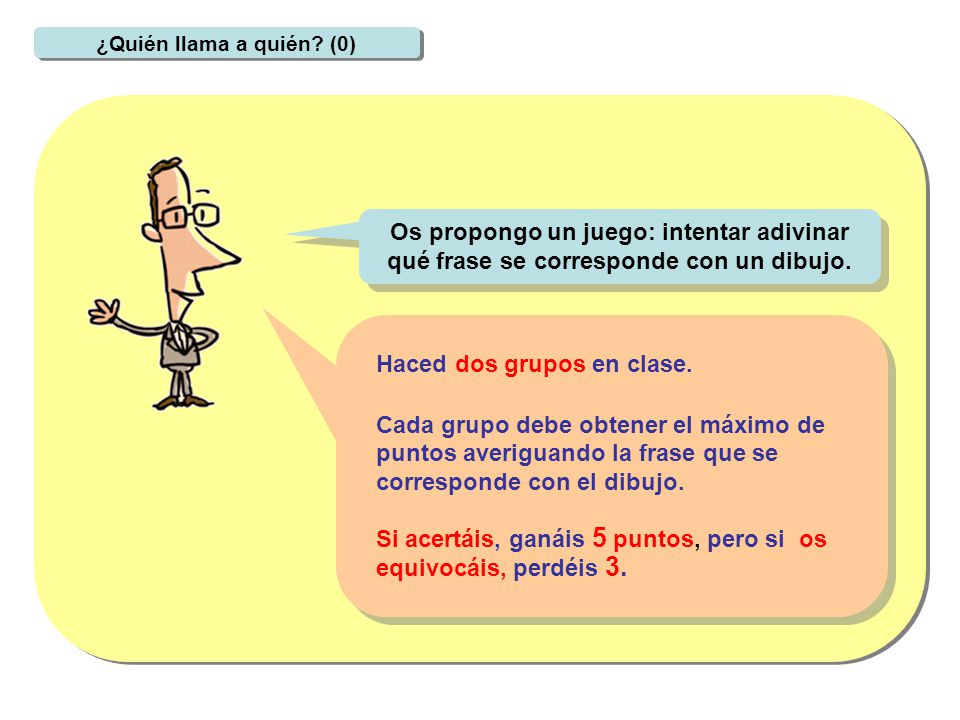 ¿Quién llama a quién? (0)

Os propongo un juego: intentar adivinar qué frase se corresponde con un dibujo.

Haced dos grupos en clase.

Cada grupo debe obtener el máximo de puntos averiguando la frase que se corresponde con el dibujo.

Si acertáis, ganáis 5 puntos, pero si os equivocáis, perdéis 3.